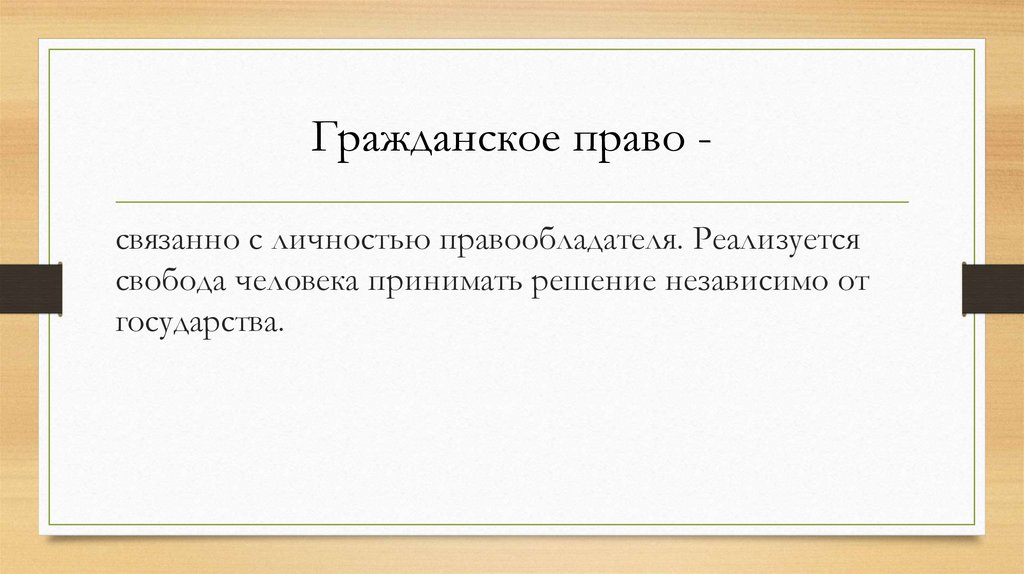 Гражданское право -

связанно с личностью правообладателя. Реализуется свобода человека принимать решение независимо от государства.